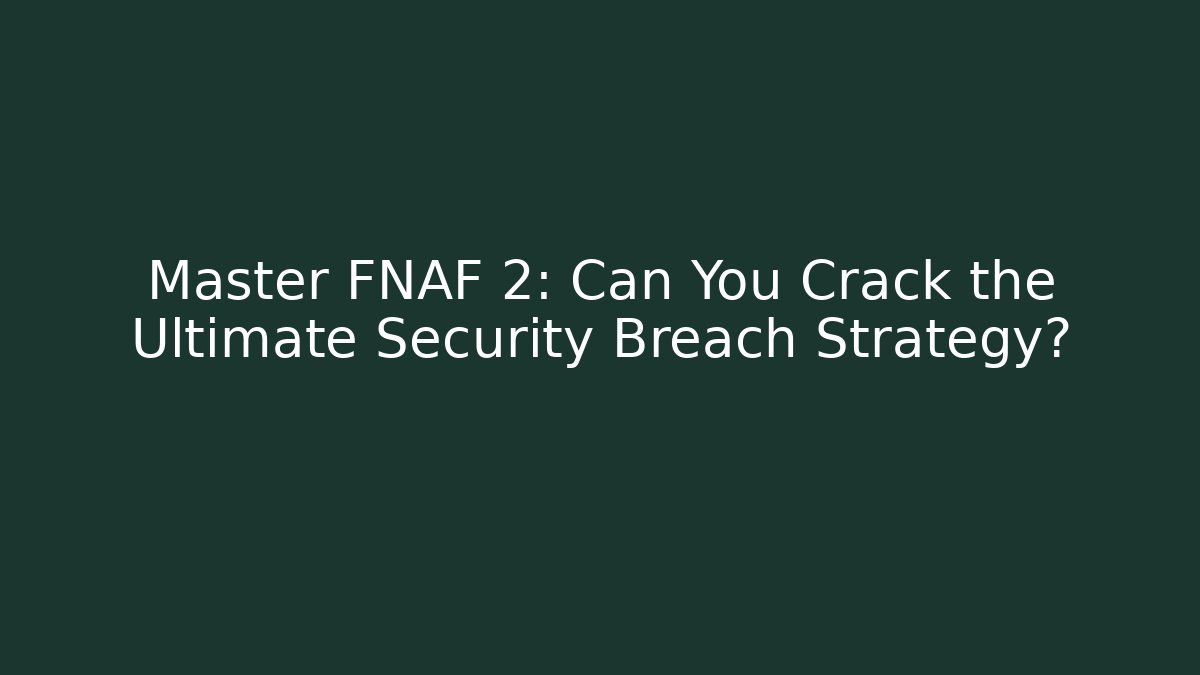 Master FNAF 2: Can You Crack the Ultimate Security Breach Strategy?